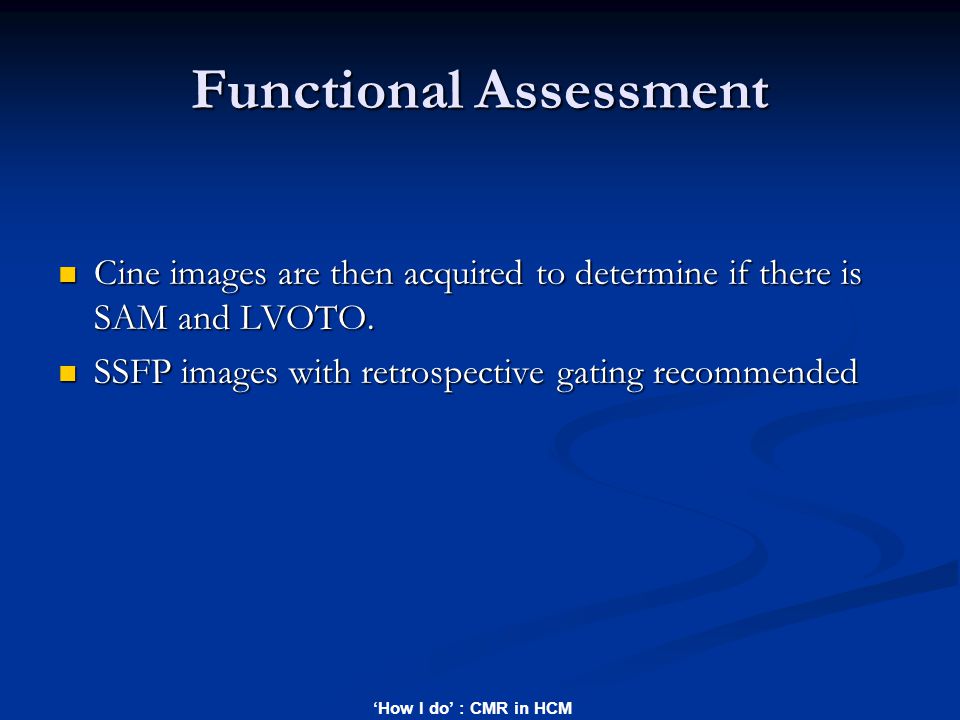 Functional Assessment

- Cine images are then acquired to determine if there is SAM and LVOTO.
- SSFP images with retrospective gating recommended

‘How I do’ : CMR in HCM